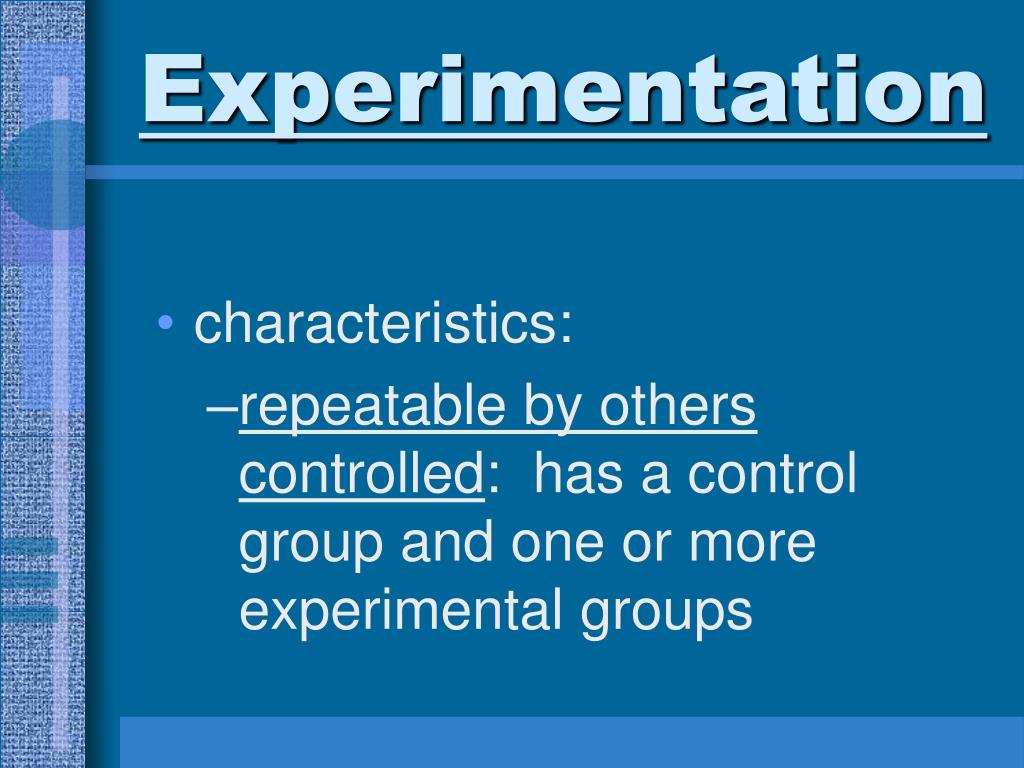 Experimentation

• characteristics:
–repeatable by others controlled: has a control group and one or more experimental groups